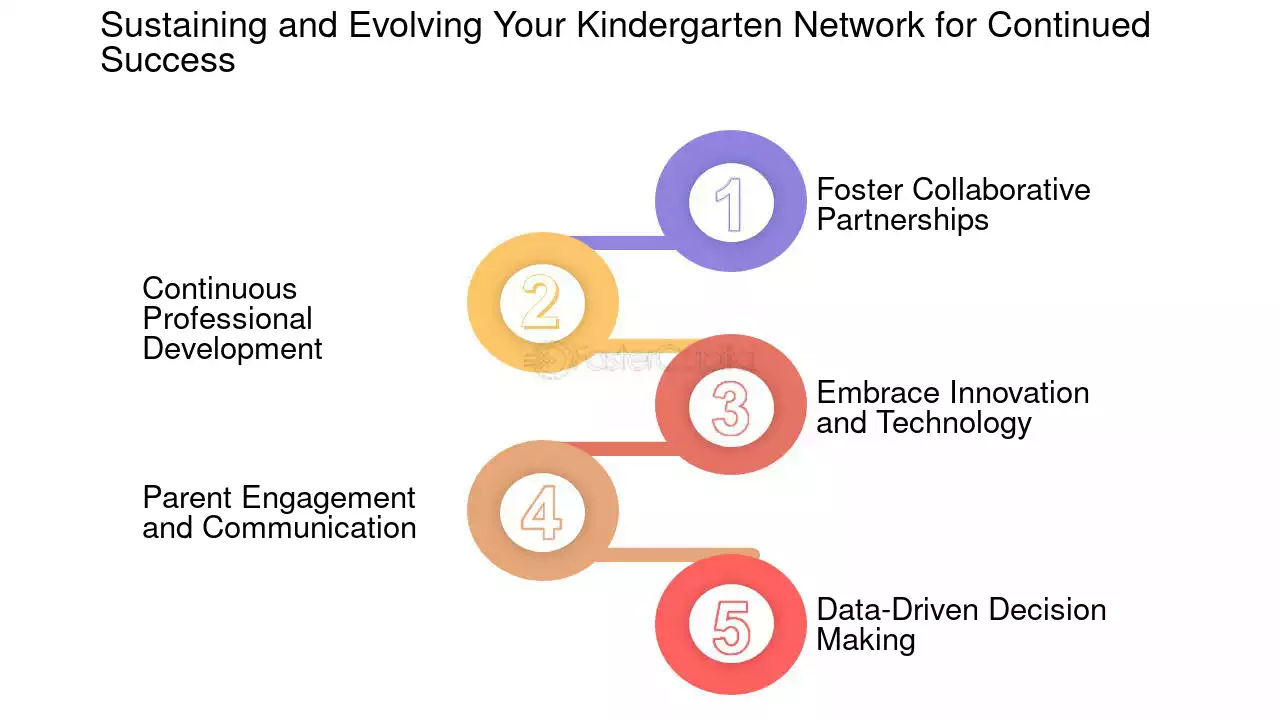 Sustaining and Evolving Your Kindergarten Network for Continued Success

1
Foster Collaborative Partnerships

2
Continuous Professional Development

FasterCapital

3
Embrace Innovation and Technology

4
Parent Engagement and Communication

5
Data-Driven Decision Making